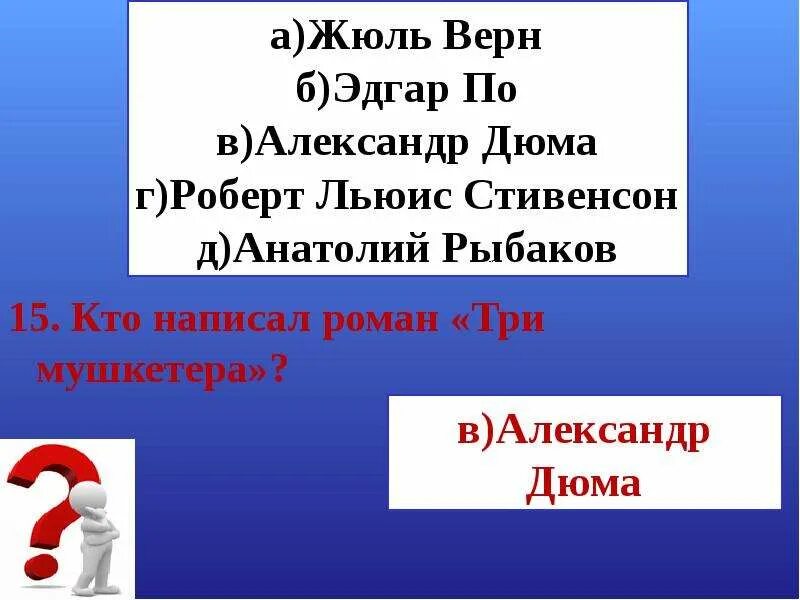 а)Жюль Верн
б)Эдгар По
в)Александр Дюма
г)Роберт Льюис Стивенсон
д)Анатолий Рыбаков

15. Кто написал роман «Три мушкетера»?

в)Александр Дюма